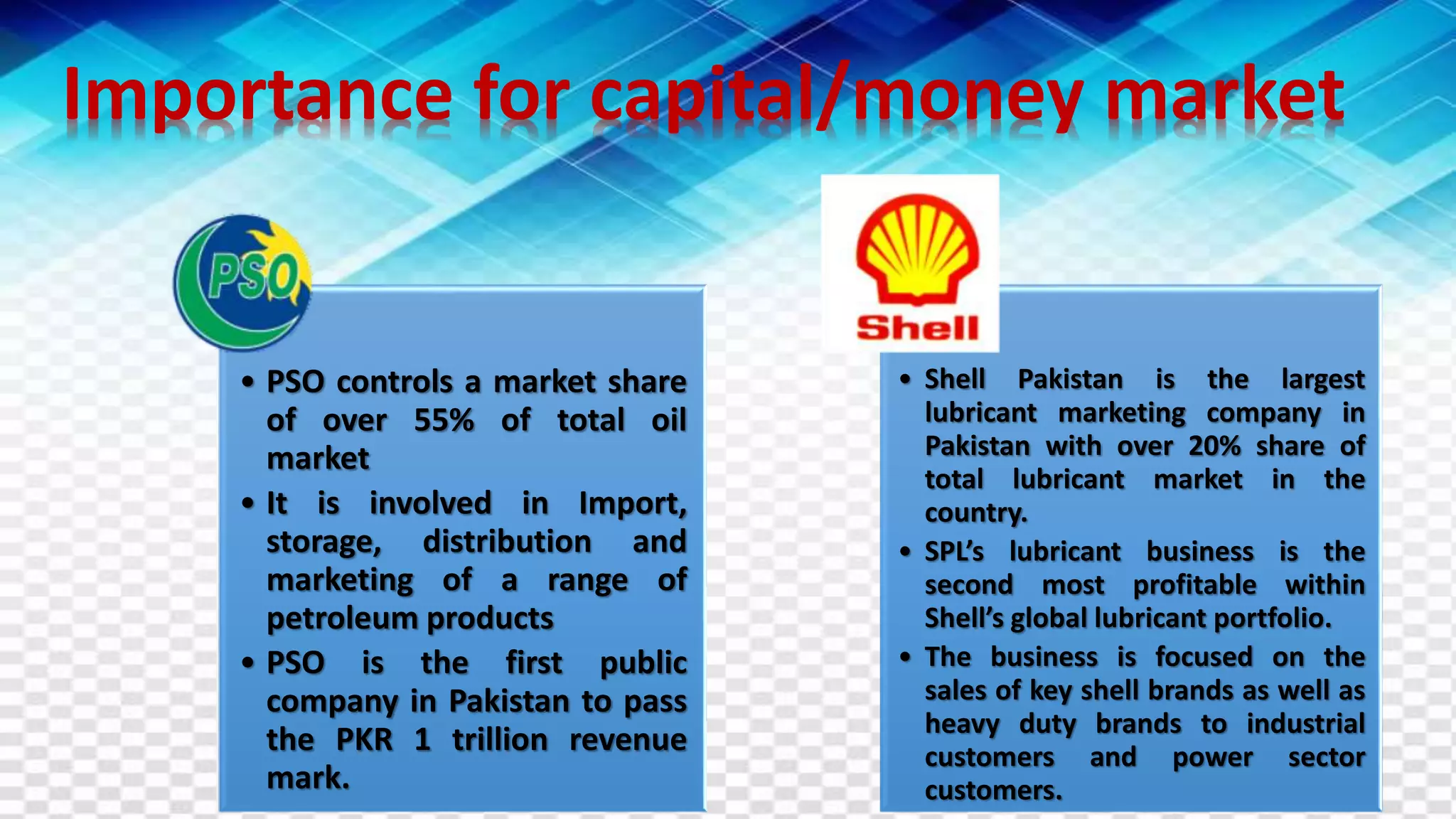 Importance for capital/money market

PSO

• PSO controls a market share of over 55% of total oil market
• It is involved in Import, storage, distribution and marketing of a range of petroleum products
• PSO is the first public company in Pakistan to pass the PKR 1 trillion revenue mark.

Shell

• Shell Pakistan is the largest lubricant marketing company in Pakistan with over 20% share of total lubricant market in the country.
• SPL's lubricant business is the second most profitable within Shell's global lubricant portfolio.
• The business is focused on the sales of key shell brands as well as heavy duty brands to industrial customers and power sector customers.